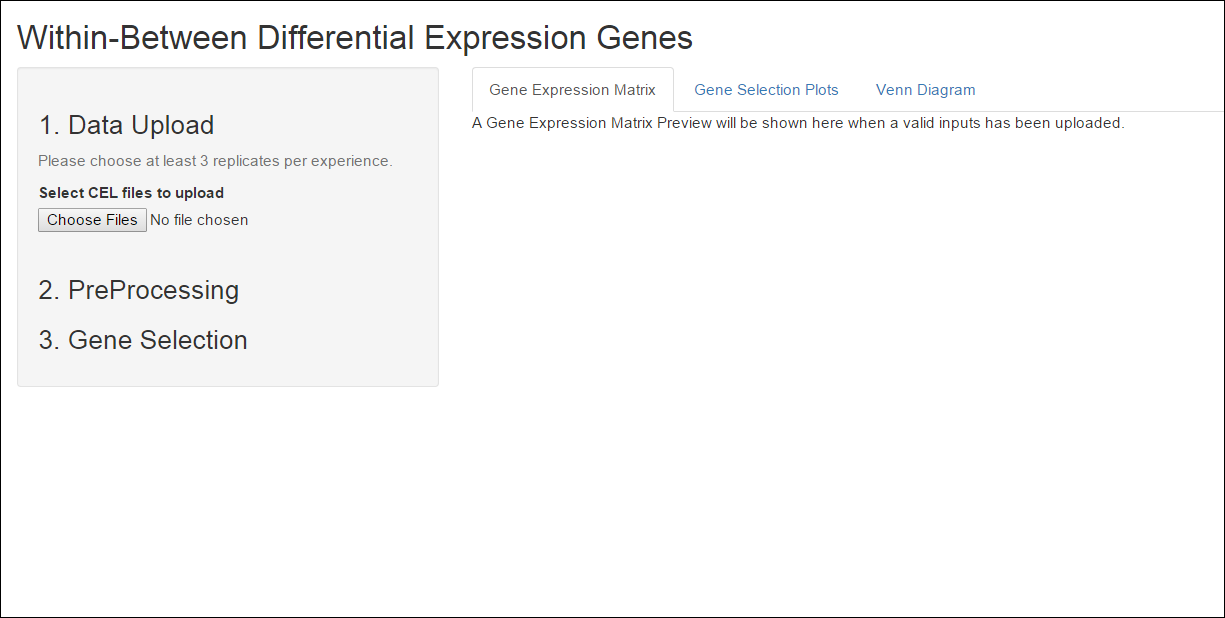 Within-Between Differential Expression Genes

1. Data Upload

Please choose at least 3 replicates per experience.

Select CEL files to upload

Choose Files No file chosen

2. PreProcessing

3. Gene Selection

Gene Expression Matrix Gene Selection Plots Venn Diagram

A Gene Expression Matrix Preview will be shown here when a valid inputs has been uploaded.